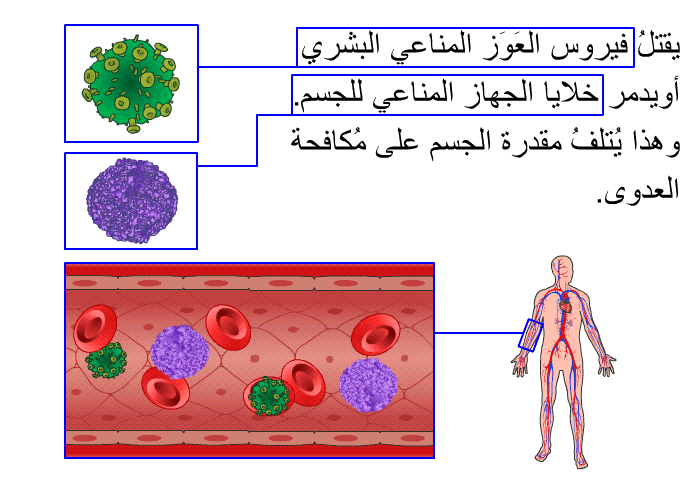 يقتلُ فيروس العَوَز المناعي البشري أويدمر خلايا الجهاز المناعي للجسم. وهذا يُتلفُ مقدرة الجسم على مُكافحة العدوى.